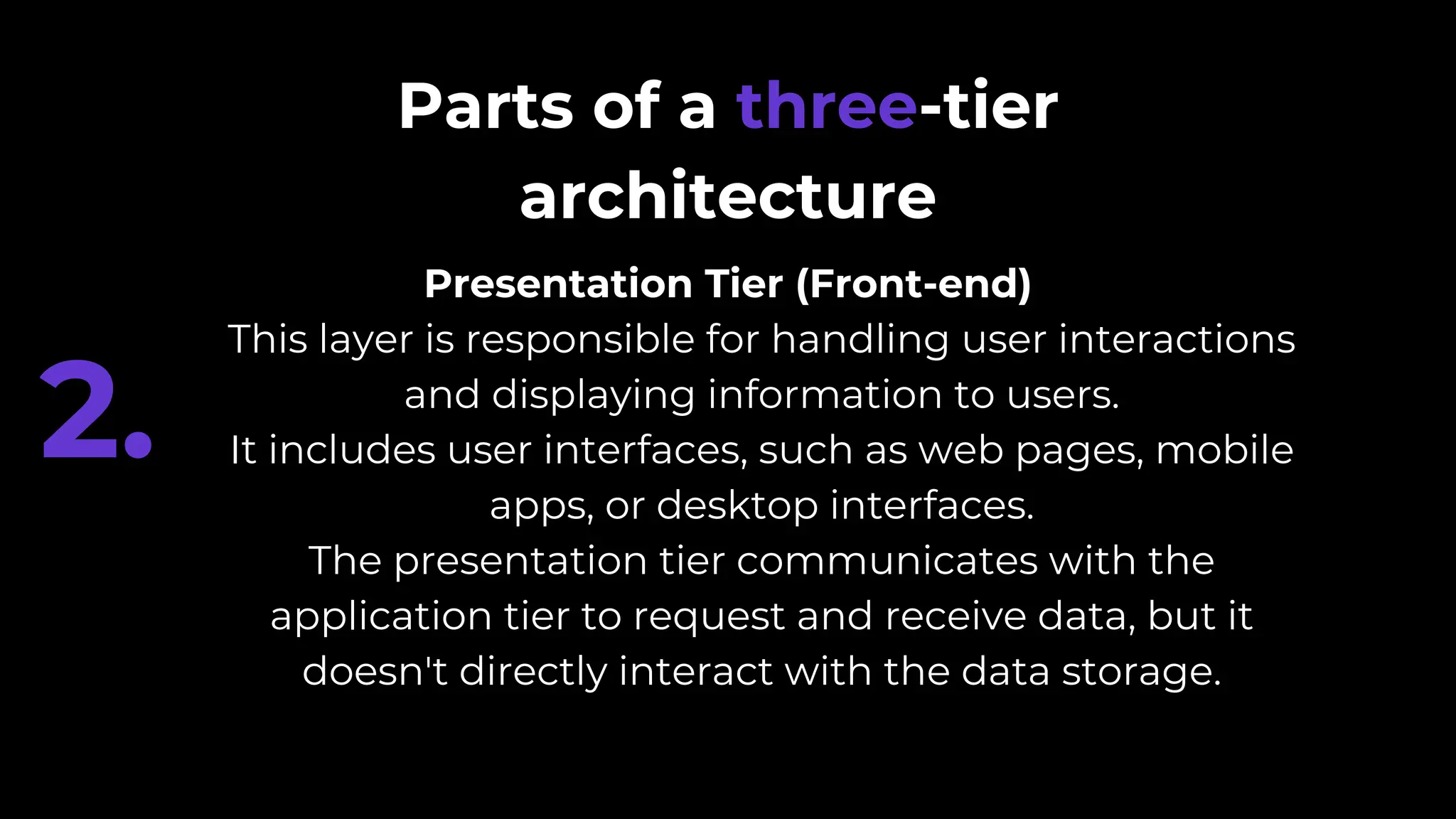 Parts of a three-tier architecture

2.

Presentation Tier (Front-end)

This layer is responsible for handling user interactions and displaying information to users.

It includes user interfaces, such as web pages, mobile apps, or desktop interfaces.

The presentation tier communicates with the application tier to request and receive data, but it doesn't directly interact with the data storage.